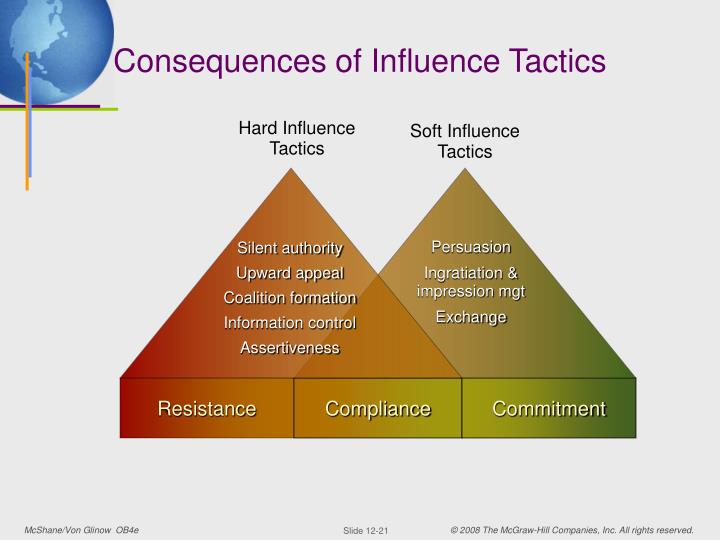 Consequences of Influence Tactics

Hard Influence Tactics

Soft Influence Tactics

Silent authority
Upward appeal
Coalition formation
Information control
Assertiveness

Persuasion
Ingratiation & impression mgt
Exchange

Resistance

Compliance

Commitment

McShane/Von Glinow OB4e

Slide 12-21

© 2008 The McGraw-Hill Companies, Inc. All rights reserved.